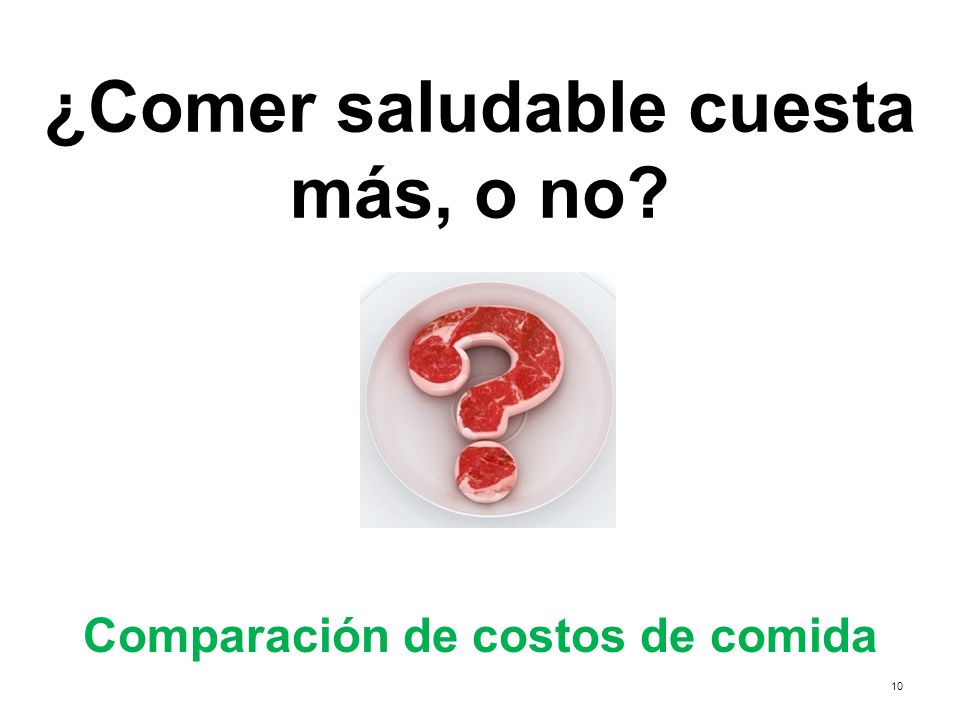 ¿Comer saludable cuesta más, o no?

Comparación de costos de comida

10